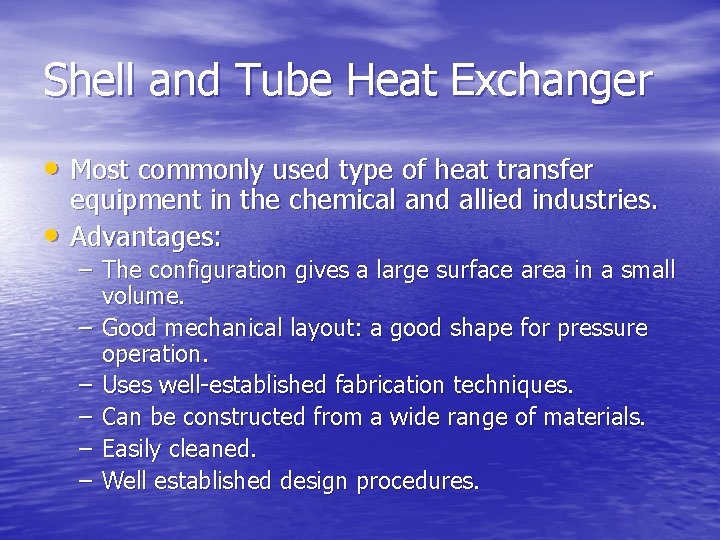 Shell and Tube Heat Exchanger

• Most commonly used type of heat transfer equipment in the chemical and allied industries.
• Advantages:
– The configuration gives a large surface area in a small volume.
– Good mechanical layout: a good shape for pressure operation.
– Uses well-established fabrication techniques.
– Can be constructed from a wide range of materials.
– Easily cleaned.
– Well established design procedures.